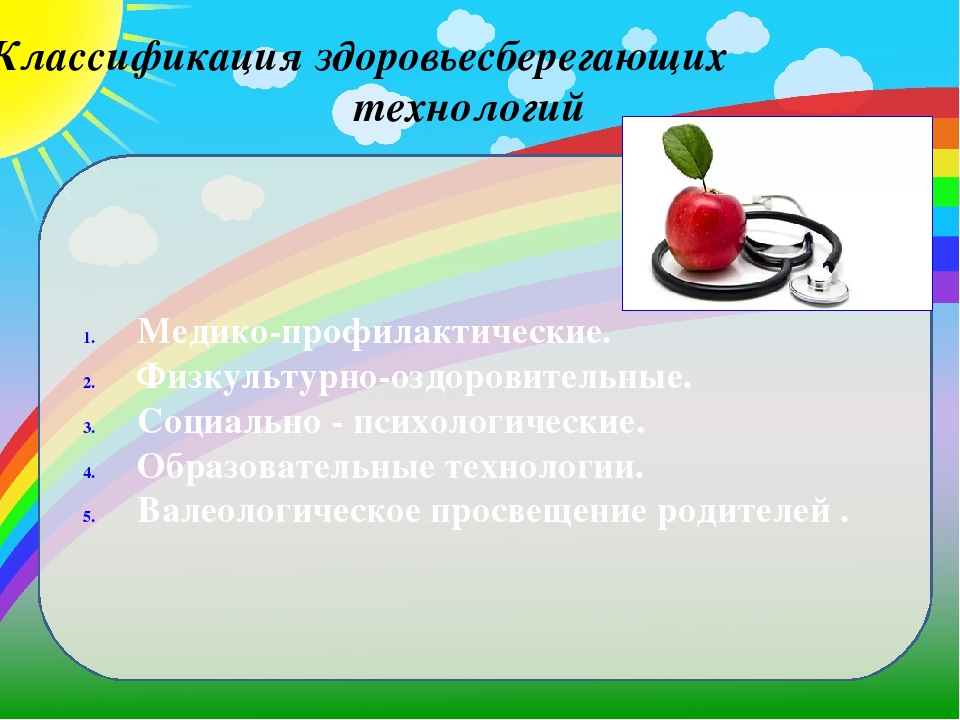 Классификация здоровьесберегающих технологий

1. Медико-профилактические.
2. Физкультурно-оздоровительные.
3. Социально - психологические.
4. Образовательные технологии.
5. Валеологическое просвещение родителей .